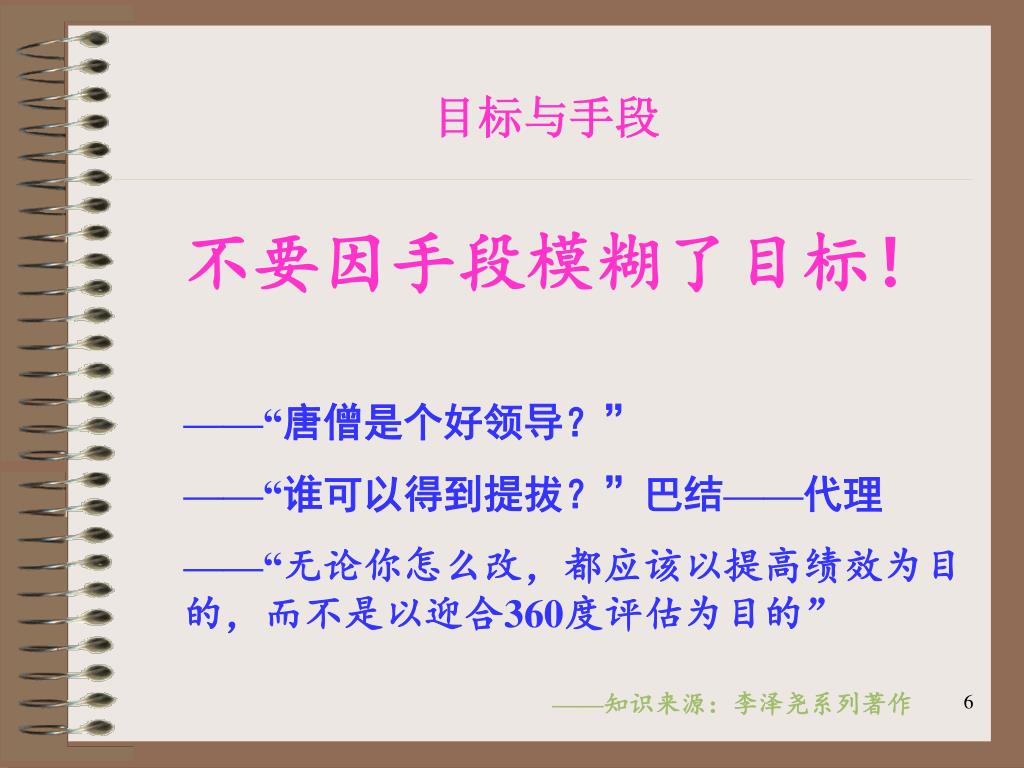 目标与手段

不要因手段模糊了目标！

——“唐僧是个好领导？”

——“谁可以得到提拔？”巴结——代理

——“无论你怎么改，都应该以提高绩效为目的，而不是以迎合360度评估为目的”

——知识来源：李泽尧系列著作

6